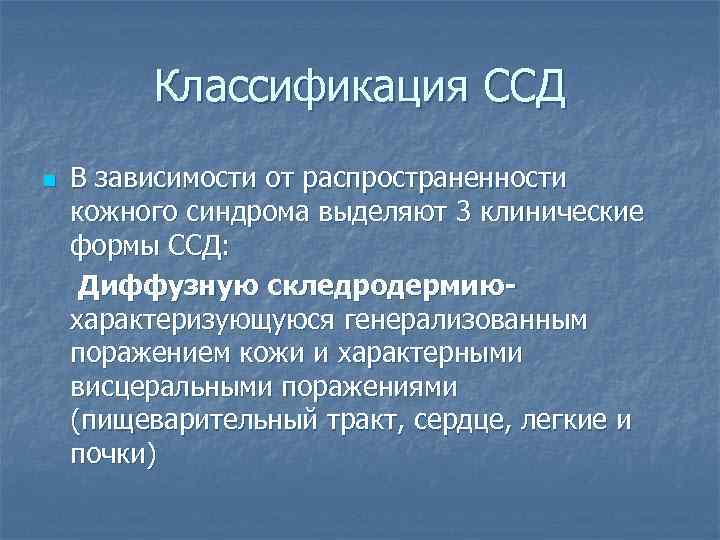 Классификация ССД

В зависимости от распространенности кожного синдрома выделяют 3 клинические формы ССД:

Диффузную скледродермию- характеризующуюся генерализованным поражением кожи и характерными висцеральными поражениями (пищеварительный тракт, сердце, легкие и почки)